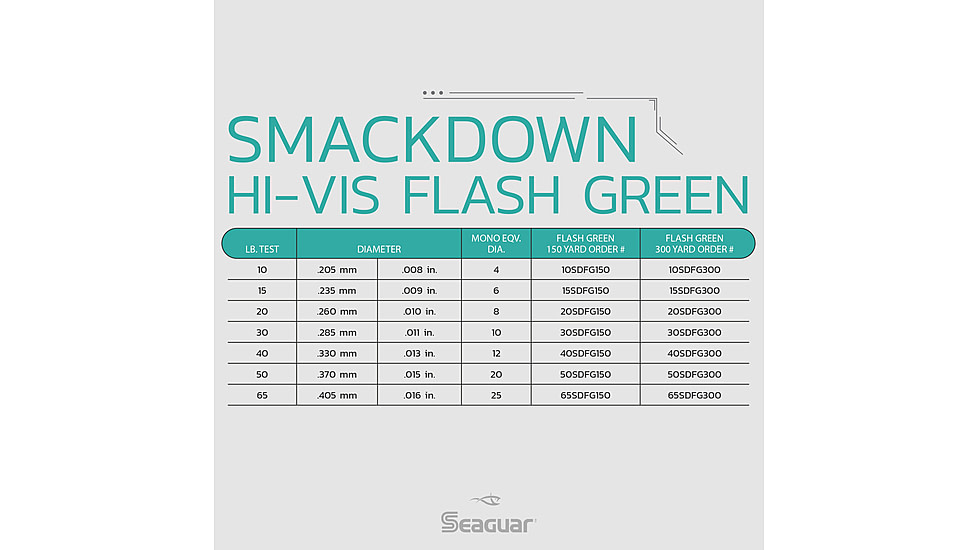 SMACKDOWN
HI-VIS FLASH GREEN

| LB. TEST | DIAMETER | | MONO EQV. DIA. | FLASH GREEN 150 YARD ORDER # | FLASH GREEN 300 YARD ORDER # |
|---|---|---|---|---|---|
| 10 | .205 mm | .008 in. | 4 | 10SDFG150 | 10SDFG300 |
| 15 | .235 mm | .009 in. | 6 | 15SDFG150 | 15SDFG300 |
| 20 | .260 mm | .010 in. | 8 | 20SDFG150 | 20SDFG300 |
| 30 | .285 mm | .011 in. | 10 | 30SDFG150 | 30SDFG300 |
| 40 | .330 mm | .013 in. | 12 | 40SDFG150 | 40SDFG300 |
| 50 | .370 mm | .015 in. | 20 | 50SDFG150 | 50SDFG300 |
| 65 | .405 mm | .016 in. | 25 | 65SDFG150 | 65SDFG300 |

Seaguar